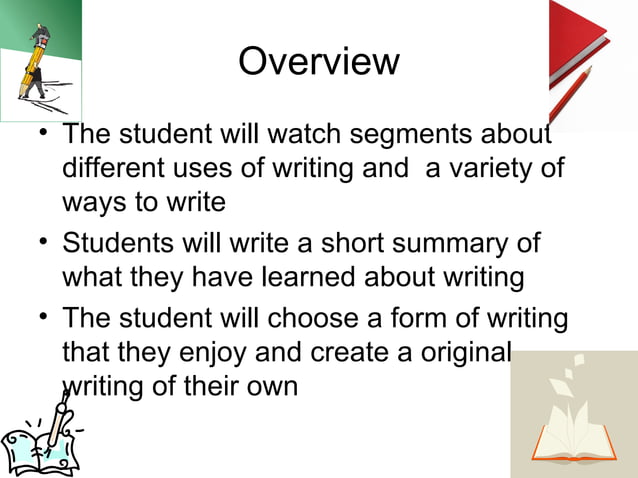 Overview

• The student will watch segments about different uses of writing and a variety of ways to write

• Students will write a short summary of what they have learned about writing

• The student will choose a form of writing that they enjoy and create a original writing of their own